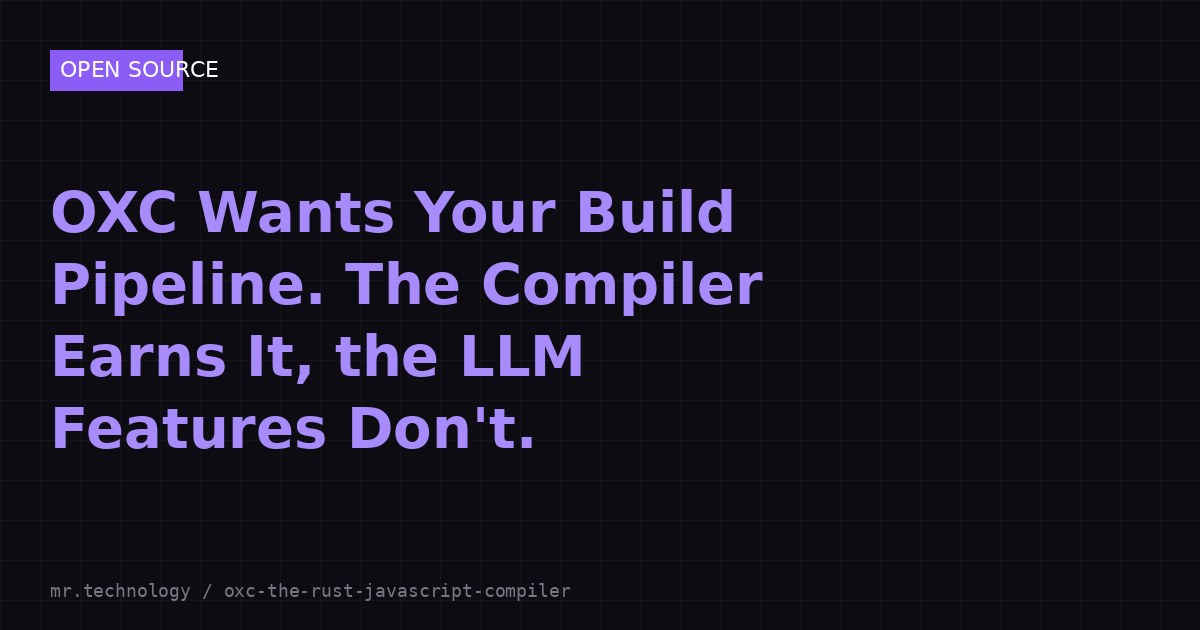 OPEN SOURCE

OXC Wants Your Build Pipeline. The Compiler Earns It, the LLM Features Don't.

mr.technology / oxc-the-rust-javascript-compiler